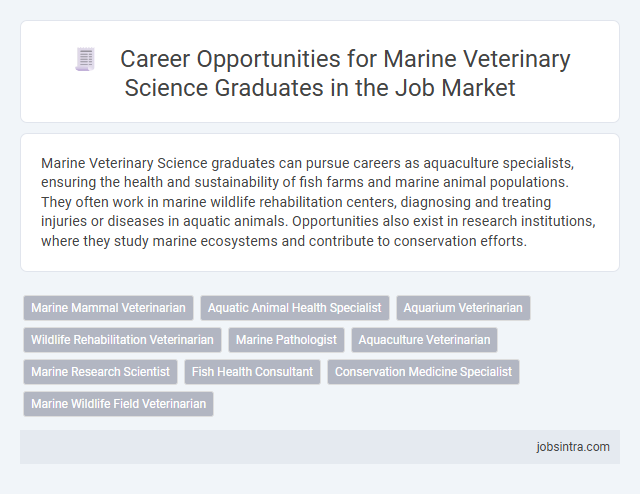 Career Opportunities for Marine Veterinary Science Graduates in the Job Market

Marine Veterinary Science graduates can pursue careers as aquaculture specialists, ensuring the health and sustainability of fish farms and marine animal populations. They often work in marine wildlife rehabilitation centers, diagnosing and treating injuries or diseases in aquatic animals. Opportunities also exist in research institutions, where they study marine ecosystems and contribute to conservation efforts.

Marine Mammal Veterinarian
Aquatic Animal Health Specialist
Aquarium Veterinarian
Wildlife Rehabilitation Veterinarian
Marine Pathologist
Aquaculture Veterinarian
Marine Research Scientist
Fish Health Consultant
Conservation Medicine Specialist
Marine Wildlife Field Veterinarian

jobsintra.com